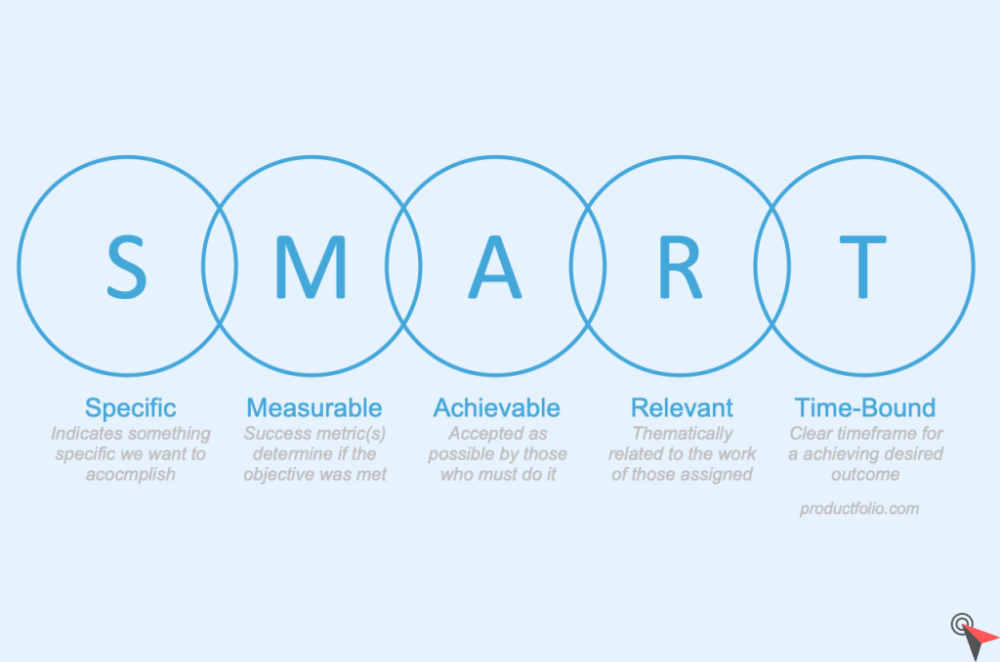 S M A R T

Specific
Indicates something specific we want to acocmplish

Measurable
Success metric(s) determine if the objective was met

Achievable
Accepted as possible by those who must do it

Relevant
Thematically related to the work of those assigned

Time-Bound
Clear timeframe for a achieving desired outcome

productfolio.com